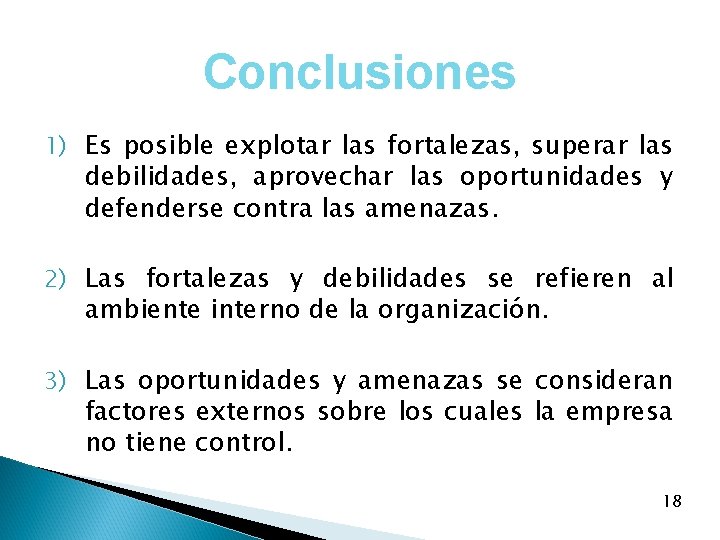 Conclusiones

1) Es posible explotar las fortalezas, superar las debilidades, aprovechar las oportunidades y defenderse contra las amenazas.

2) Las fortalezas y debilidades se refieren al ambiente interno de la organización.

3) Las oportunidades y amenazas se consideran factores externos sobre los cuales la empresa no tiene control.

18